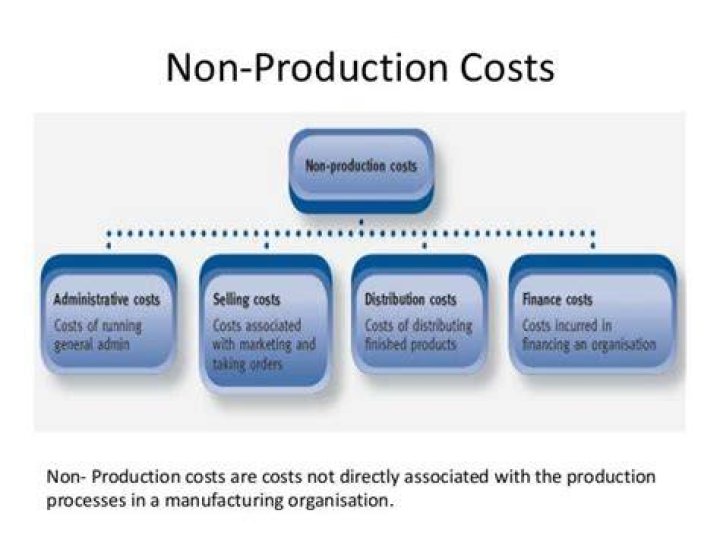 Non-Production Costs

Non-production costs

Administrative costs
Costs of running general admin

Selling costs
Costs associated with marketing and taking orders

Distribution costs
Costs of distributing finished products

Finance costs
Costs incurred in financing an organisation

Non- Production costs are costs not directly associated with the production processes in a manufacturing organisation.